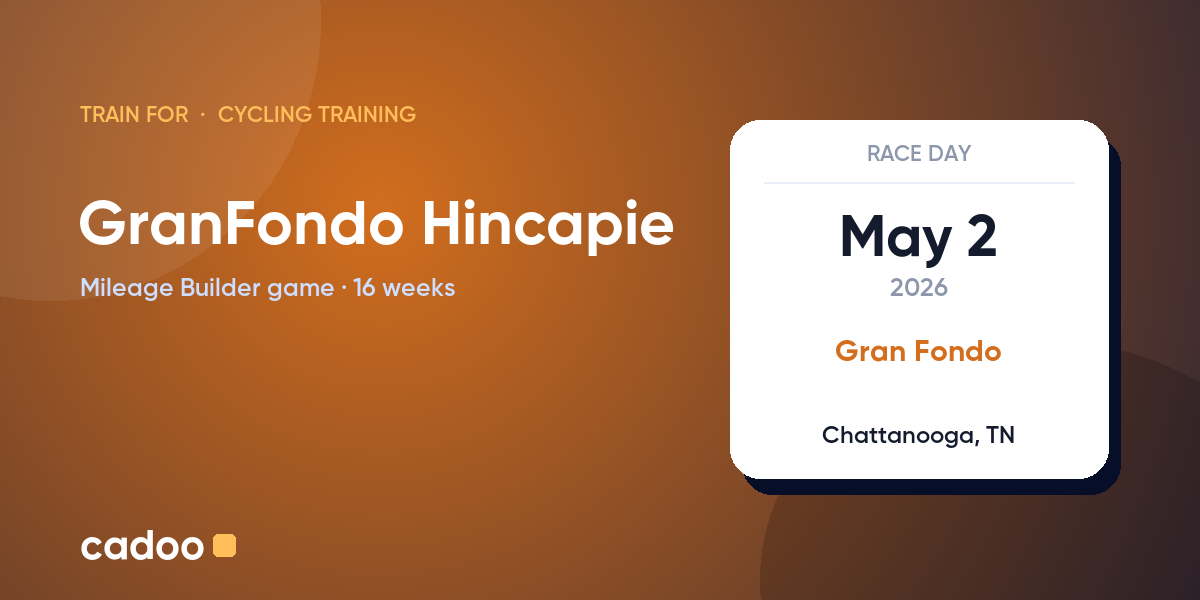 TRAIN FOR · CYCLING TRAINING

GranFondo Hincapie

Mileage Builder game · 16 weeks

cadoo

RACE DAY

May 2

2026

Gran Fondo

Chattanooga, TN